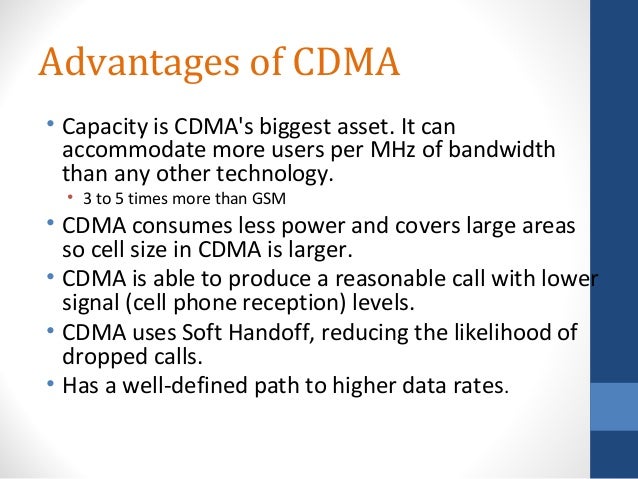 Advantages of CDMA

• Capacity is CDMA's biggest asset. It can accommodate more users per MHz of bandwidth than any other technology.
  • 3 to 5 times more than GSM
• CDMA consumes less power and covers large areas so cell size in CDMA is larger.
• CDMA is able to produce a reasonable call with lower signal (cell phone reception) levels.
• CDMA uses Soft Handoff, reducing the likelihood of dropped calls.
• Has a well-defined path to higher data rates.